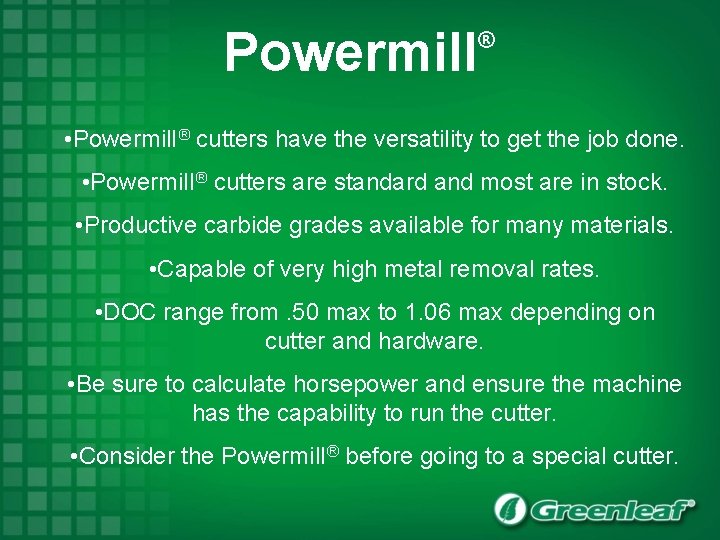 Powermill®

•Powermill® cutters have the versatility to get the job done.

•Powermill® cutters are standard and most are in stock.

•Productive carbide grades available for many materials.

•Capable of very high metal removal rates.

•DOC range from .50 max to 1.06 max depending on cutter and hardware.

•Be sure to calculate horsepower and ensure the machine has the capability to run the cutter.

•Consider the Powermill® before going to a special cutter.

Greenleaf®